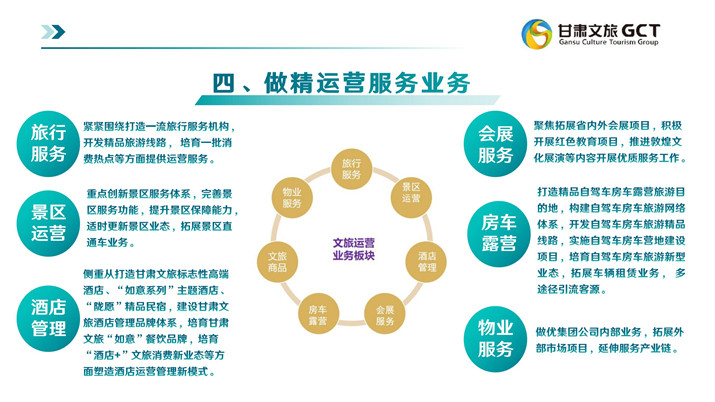 甘肃文旅 GCT
Gansu Culture Tourism Group

四、做精运营服务业务

旅行服务

紧紧围绕打造一流旅行服务机构，开发精品旅游线路，培育一批消费热点等方面提供运营服务。

景区运营

重点创新景区服务体系，完善景区服务功能，提升景区保障能力，适时更新景区业态，拓展景区直通车业务。

酒店管理

侧重从打造甘肃文旅标志性高端酒店、“如意系列”主题酒店、“陇愿”精品民宿，建设甘肃文旅酒店管理品牌体系，培育甘肃文旅“如意”餐饮品牌，培育“酒店+”文旅消费新业态等方面塑造酒店运营管理新模式。

旅行服务
景区运营
酒店管理
会展服务
房车露营
文旅商品
物业服务
文旅运营业务板块

会展服务

聚焦拓展省内外会展项目，积极开展红色教育项目，推进敦煌文化展演等内容开展优质服务工作。

房车露营

打造精品自驾车房车露营旅游目的地，构建自驾车房车旅游网络体系，开发自驾车房车旅游精品线路，实施自驾车房车营地建设项目，培育自驾车房车旅游新型业态，拓展车辆租赁业务，多途径引流客源。

物业服务

做优集团公司内部业务，拓展外部市场项目，延伸服务产业链。